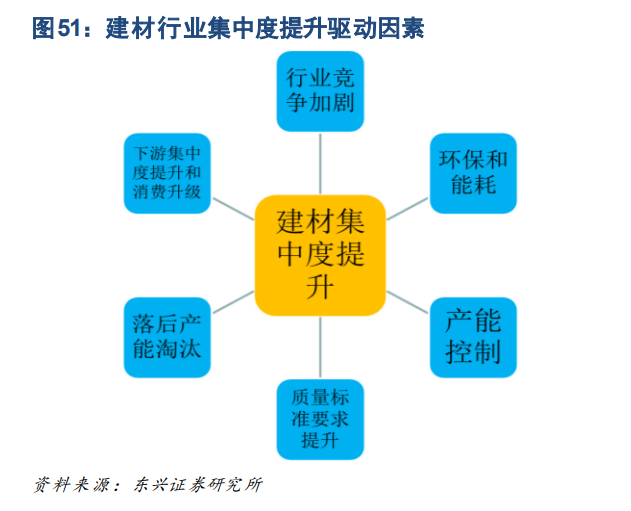 图51：建材行业集中度提升驱动因素

行业竞争加剧

下游集中度提升和消费升级

环保和能耗

建材集中度提升

落后产能淘汰

产能控制

质量标准要求提升

资料来源：东兴证券研究所